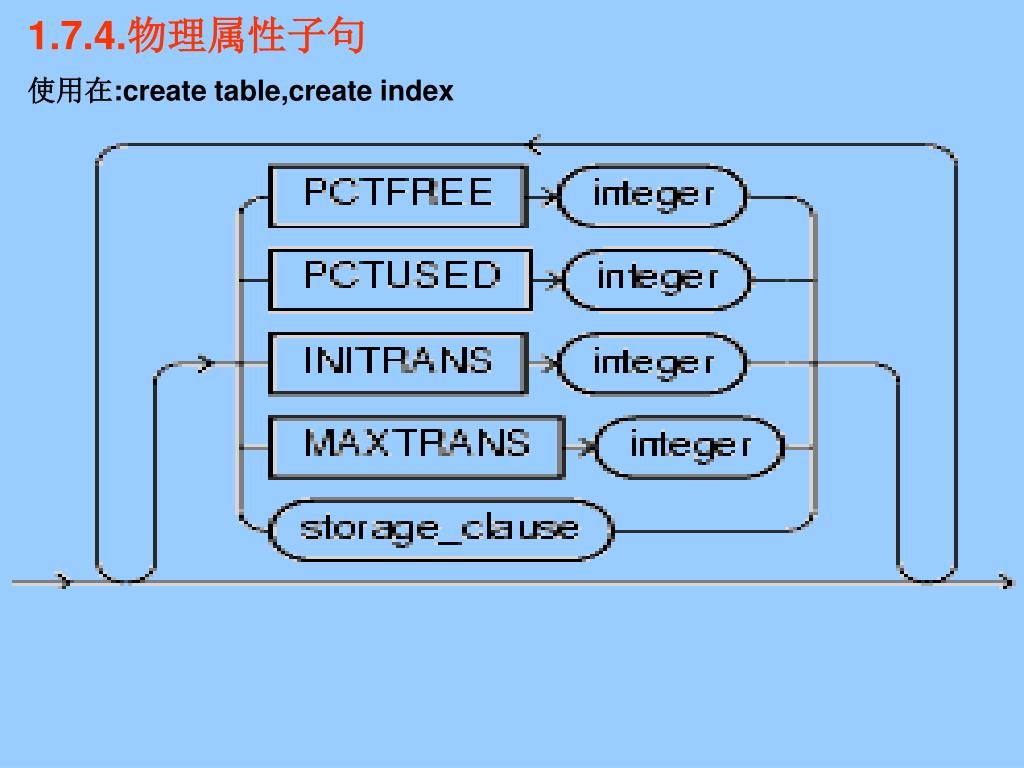 1.7.4.物理属性子句

使用在:create table,create index

PCTFREE

integer

PCTUSED

integer

INITRANS

integer

MAXTRANS

integer

storage_clause